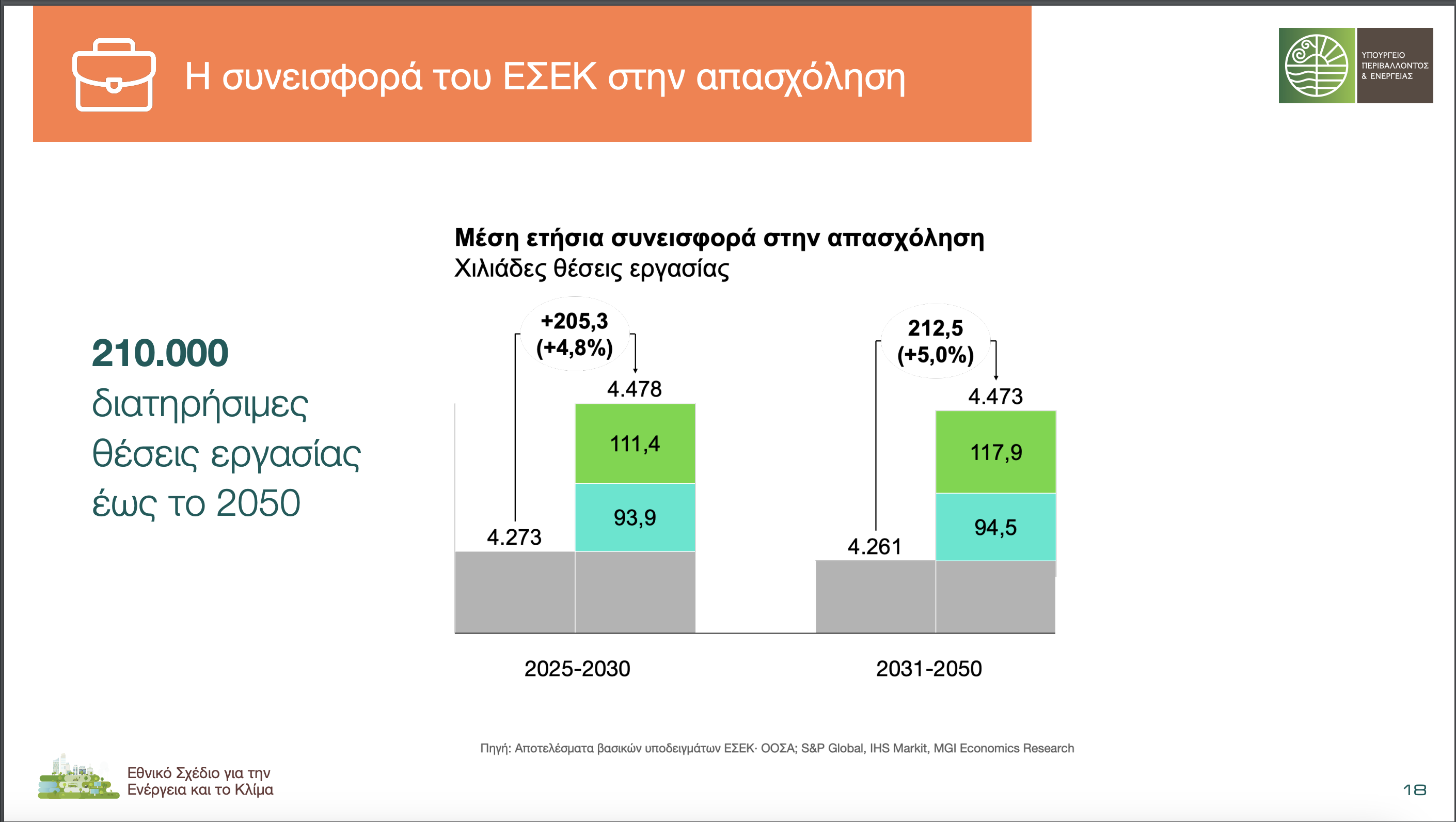 Η συνεισφορά του ΕΣΕΚ στην απασχόληση

ΥΠΟΥΡΓΕΙΟ ΠΕΡΙΒΑΛΛΟΝΤΟΣ & ΕΝΕΡΓΕΙΑΣ

210.000 διατηρήσιμες θέσεις εργασίας έως το 2050

Μέση ετήσια συνεισφορά στην απασχόληση
Χιλιάδες θέσεις εργασίας

+205,3 (+4,8%)

4.478

111,4

93,9

4.273

212,5 (+5,0%)

4.473

117,9

94,5

4.261

2025-2030

2031-2050

Πηγή: Αποτελέσματα βασικών υποδειγμάτων ΕΣΕΚ· ΟΟΣΑ; S&P Global, IHS Markit, MGI Economics Research

Εθνικό Σχέδιο για την Ενέργεια και το Κλίμα

18